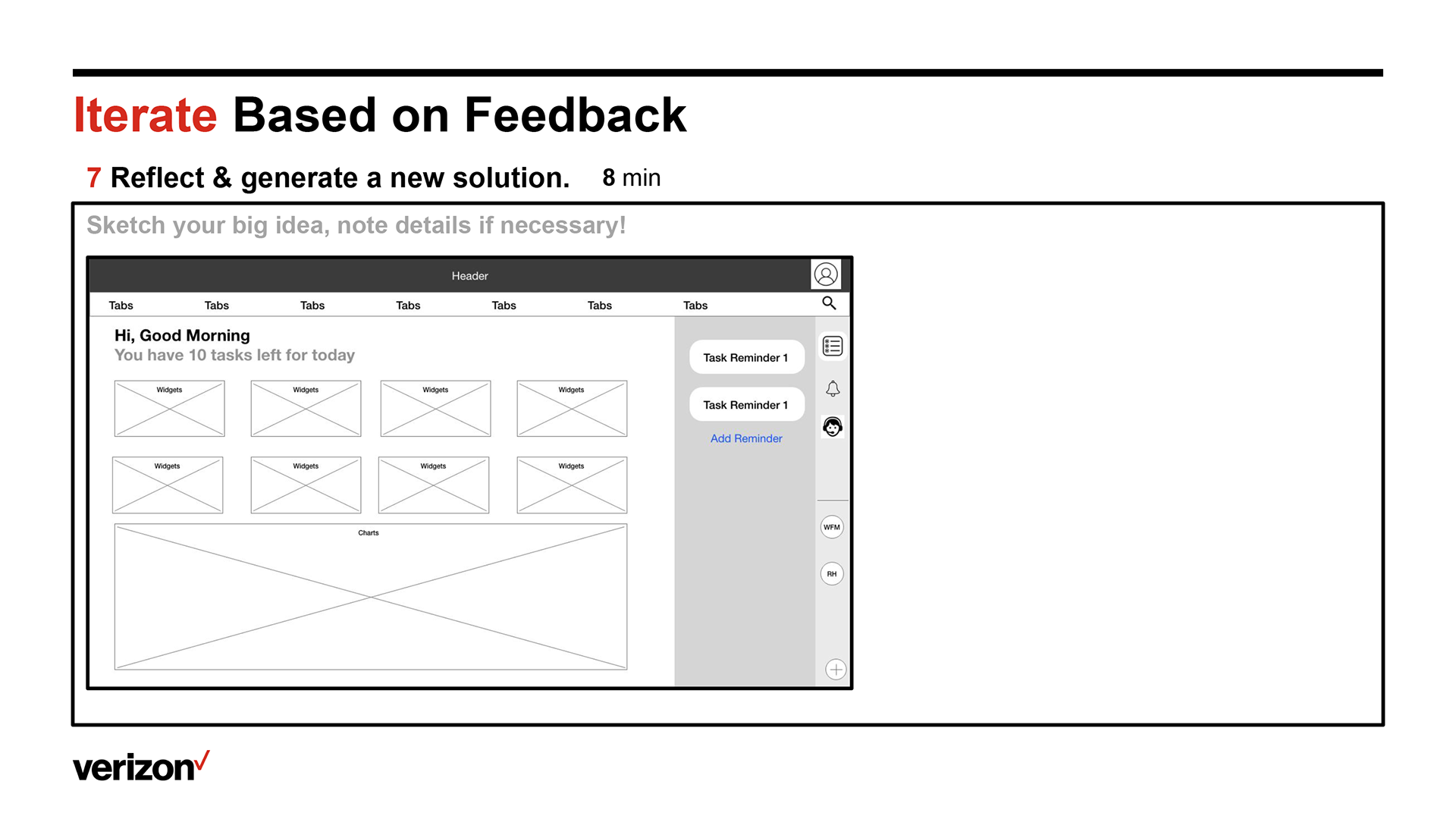 Iterate Based on Feedback

7 Reflect & generate a new solution. 8 min

Sketch your big idea, note details if necessary!

Header

Tabs Tabs Tabs Tabs Tabs Tabs Tabs

Hi, Good Morning
You have 10 tasks left for today

Widgets Widgets Widgets Widgets

Widgets Widgets Widgets Widgets

Charts

Task Reminder 1

Task Reminder 1

Add Reminder

WFM

RH

verizon